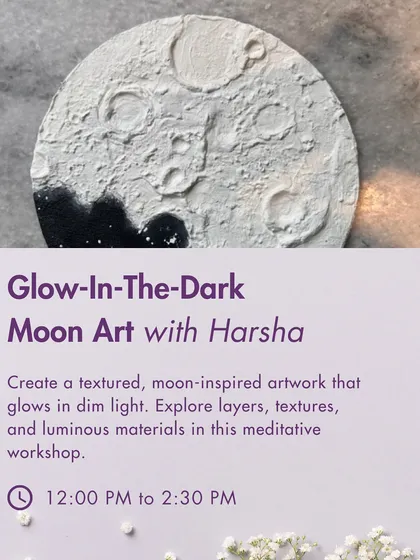 Glow-In-The-Dark Moon Art with Harsha

Create a textured, moon-inspired artwork that glows in dim light. Explore layers, textures, and luminous materials in this meditative workshop.

12:00 PM to 2:30 PM